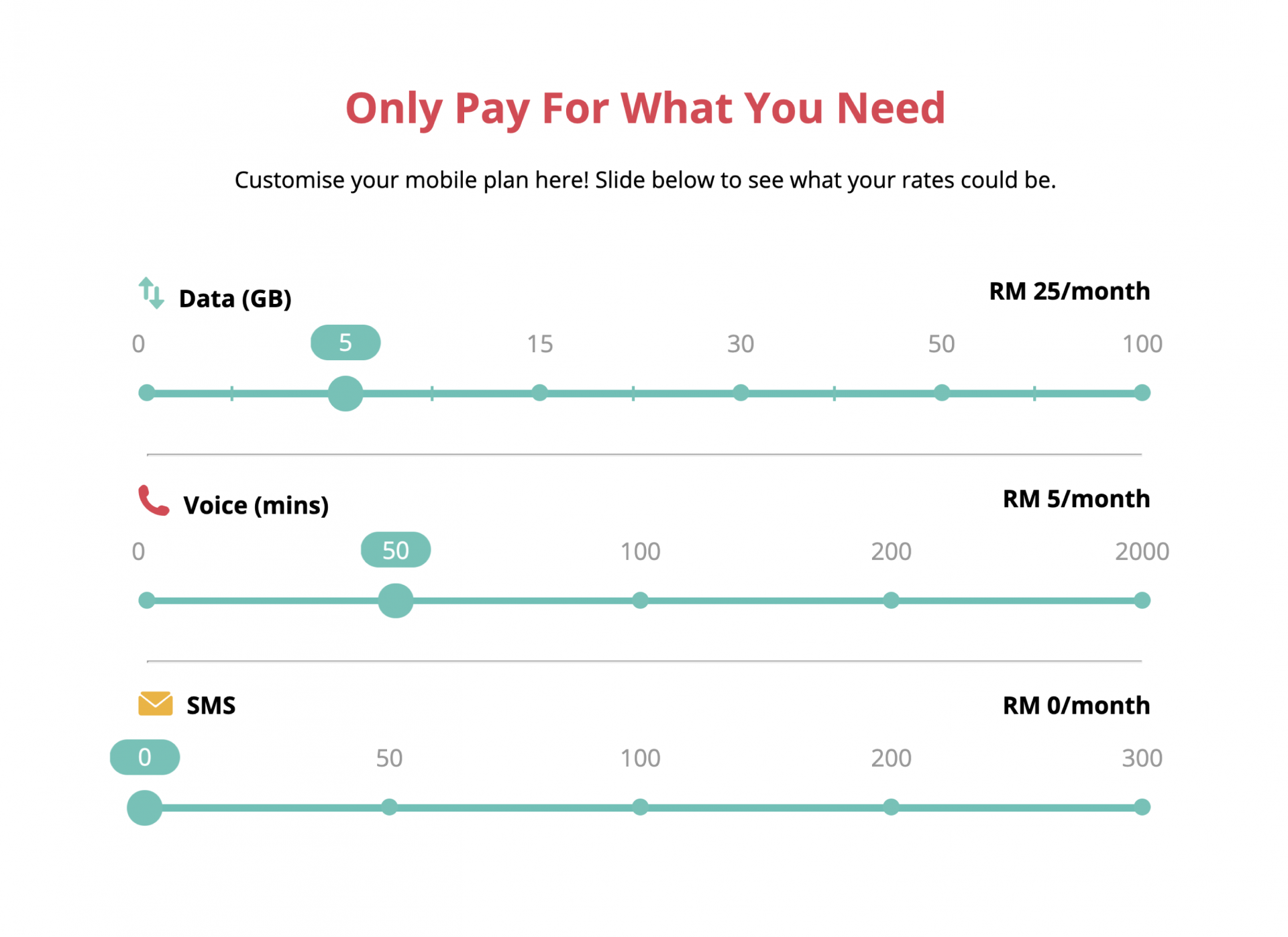 Only Pay For What You Need

Customise your mobile plan here! Slide below to see what your rates could be.

Data (GB)

RM 25/month

0 5 15 30 50 100

Voice (mins)

RM 5/month

0 50 100 200 2000

SMS

RM 0/month

0 50 100 200 300